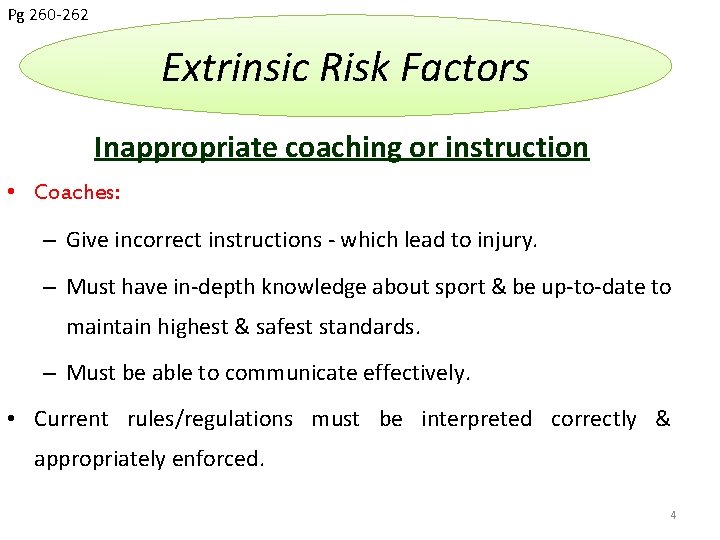 Pg 260-262

Extrinsic Risk Factors

Inappropriate coaching or instruction

• Coaches:

– Give incorrect instructions - which lead to injury.

– Must have in-depth knowledge about sport & be up-to-date to maintain highest & safest standards.

– Must be able to communicate effectively.

• Current rules/regulations must be interpreted correctly & appropriately enforced.

4